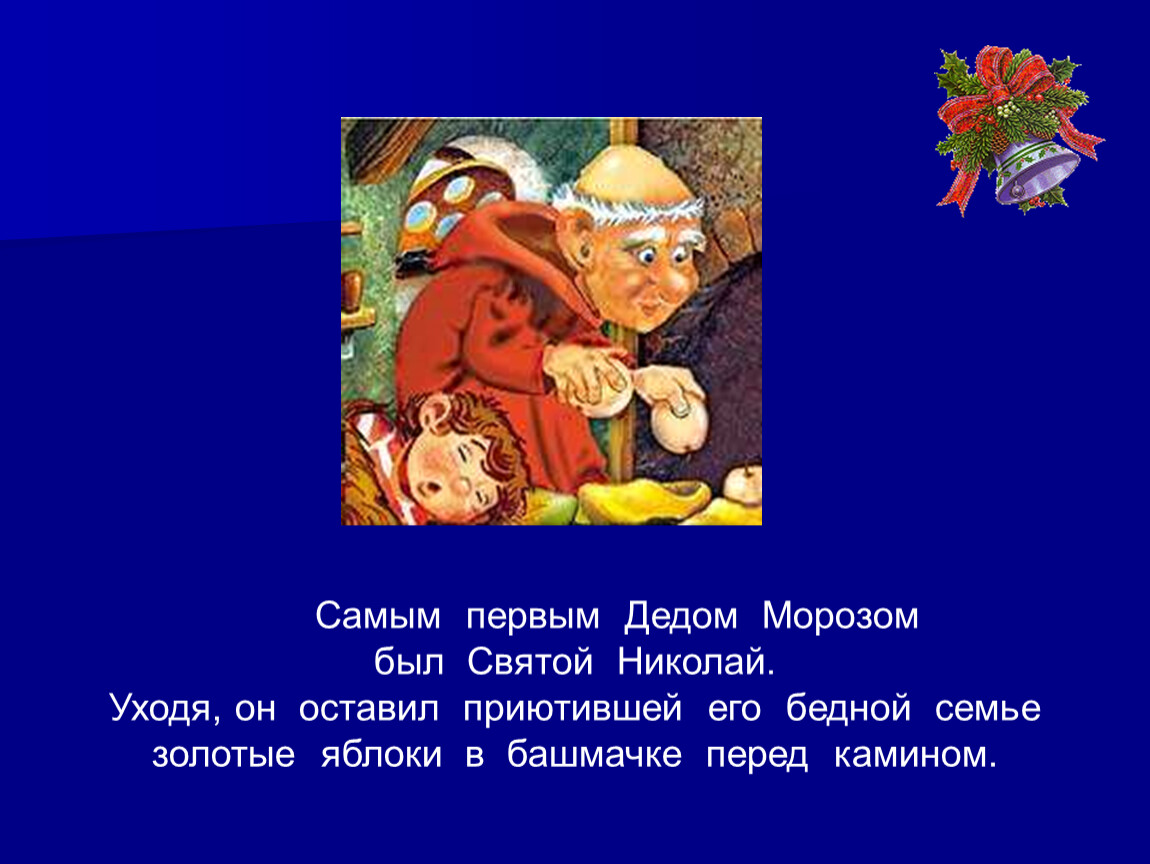 Самым первым Дедом Морозом был Святой Николай.
Уходя, он оставил приютившей его бедной семье золотые яблоки в башмачке перед камином.